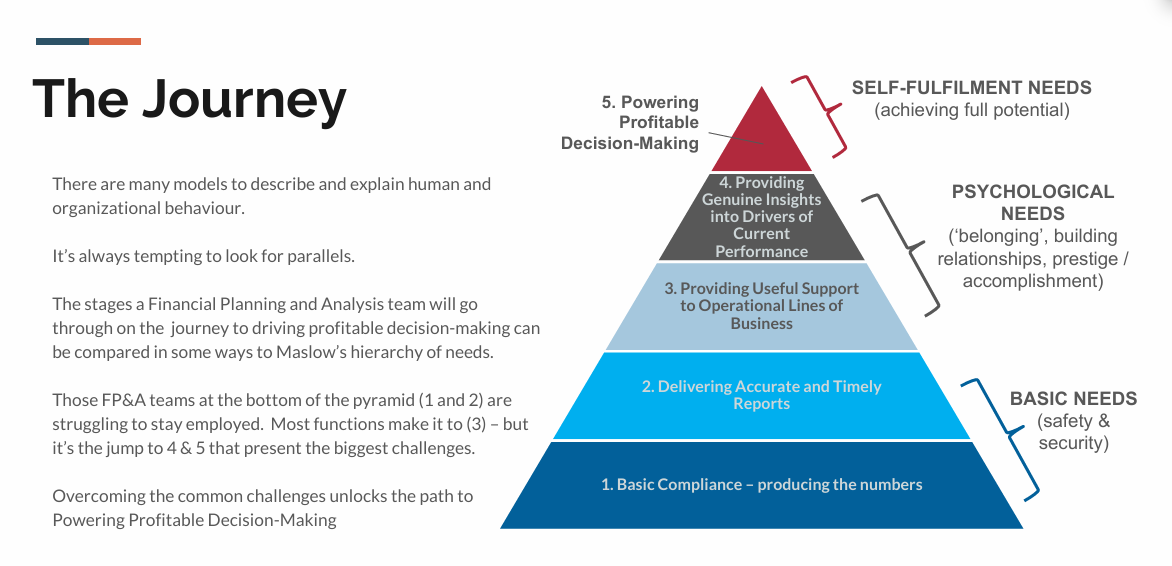 The Journey

There are many models to describe and explain human and organizational behaviour.

It's always tempting to look for parallels.

The stages a Financial Planning and Analysis team will go through on the journey to driving profitable decision-making can be compared in some ways to Maslow's hierarchy of needs.

Those FP&A teams at the bottom of the pyramid (1 and 2) are struggling to stay employed. Most functions make it to (3) – but it's the jump to 4 & 5 that present the biggest challenges.

Overcoming the common challenges unlocks the path to Powering Profitable Decision-Making

5. Powering Profitable Decision-Making

4. Providing Genuine Insights into Drivers of Current Performance

3. Providing Useful Support to Operational Lines of Business

2. Delivering Accurate and Timely Reports

1. Basic Compliance – producing the numbers

SELF-FULFILMENT NEEDS (achieving full potential)

PSYCHOLOGICAL NEEDS ('belonging', building relationships, prestige / accomplishment)

BASIC NEEDS (safety & security)